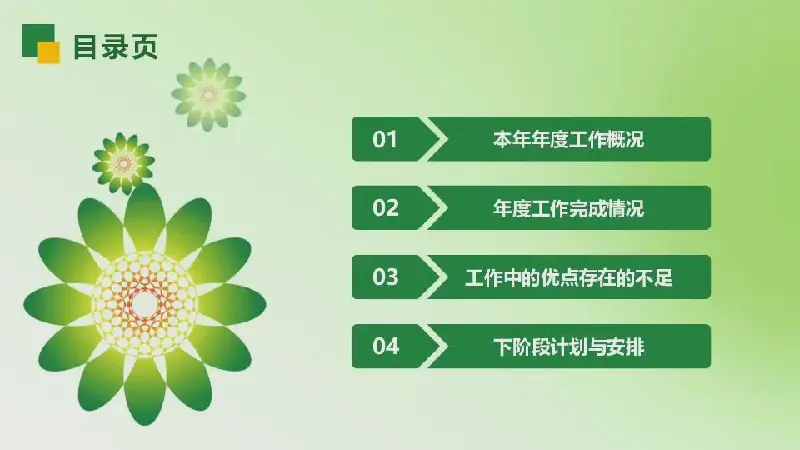 目录页

01 本年年度工作概况

02 年度工作完成情况

03 工作中的优点存在的不足

04 下阶段计划与安排